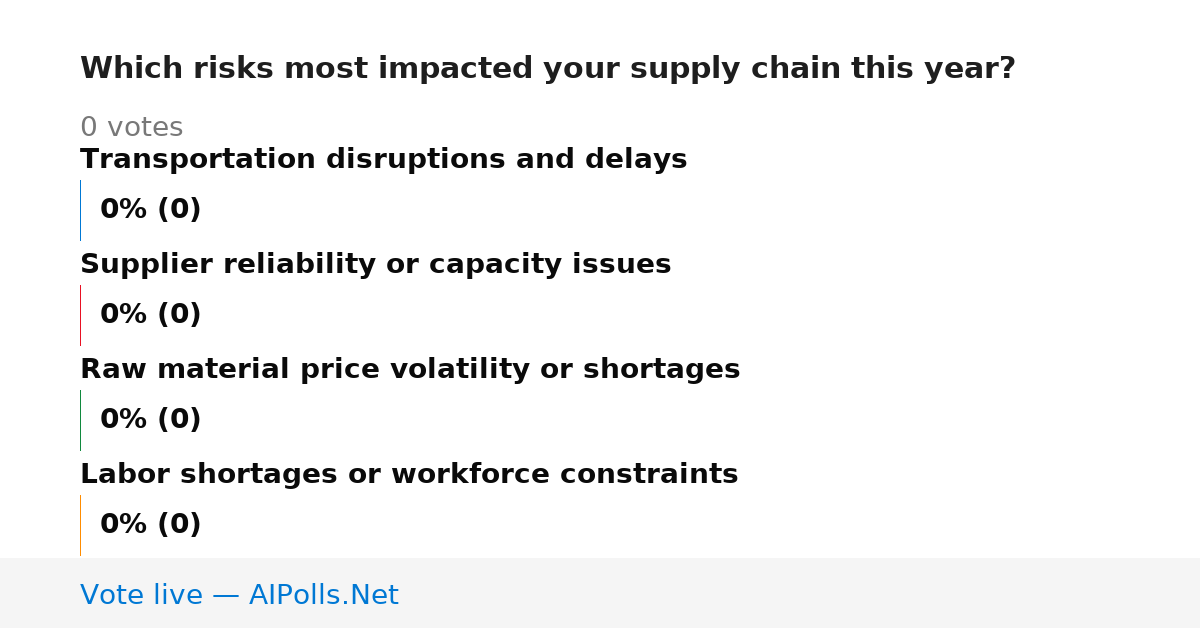 Which risks most impacted your supply chain this year?

0 votes

Transportation disruptions and delays

0% (0)

Supplier reliability or capacity issues

0% (0)

Raw material price volatility or shortages

0% (0)

Labor shortages or workforce constraints

0% (0)

Vote live — AIPolls.Net